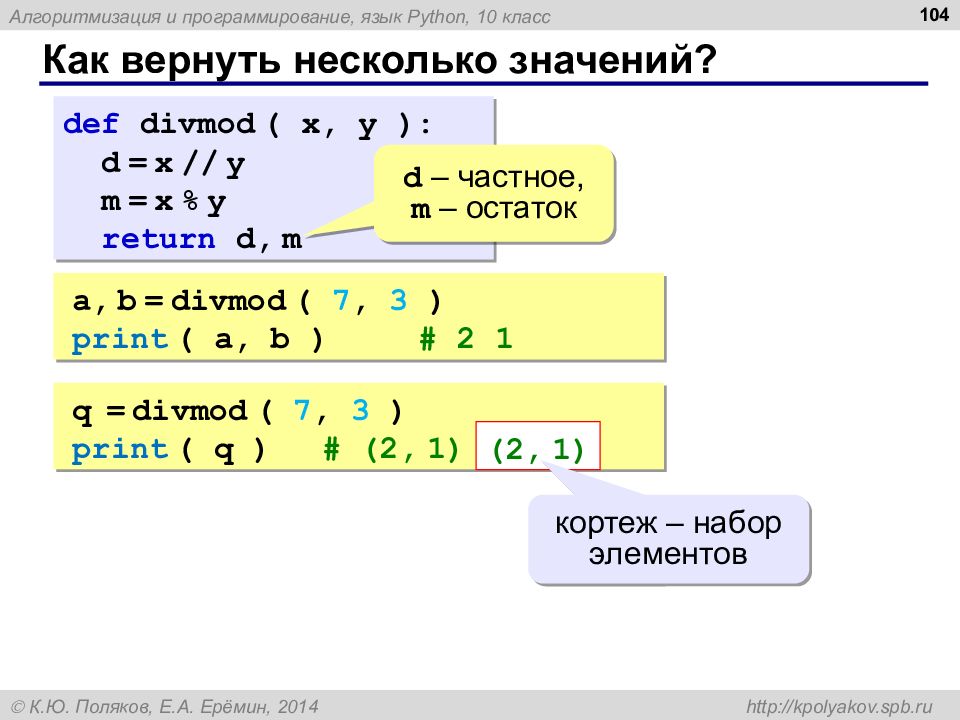 Алгоритмизация и программирование, язык Python, 10 класс

104

Как вернуть несколько значений?

def divmod ( x, y ):
  d = x // y
  m = x % y
  return d, m

d – частное,
m – остаток

a, b = divmod ( 7, 3 )
print ( a, b )     # 2 1

q = divmod ( 7, 3 )
print ( q )   # (2, 1)

(2, 1)

кортеж – набор элементов

© К.Ю. Поляков, Е.А. Ерёмин, 2014

http://kpolyakov.spb.ru